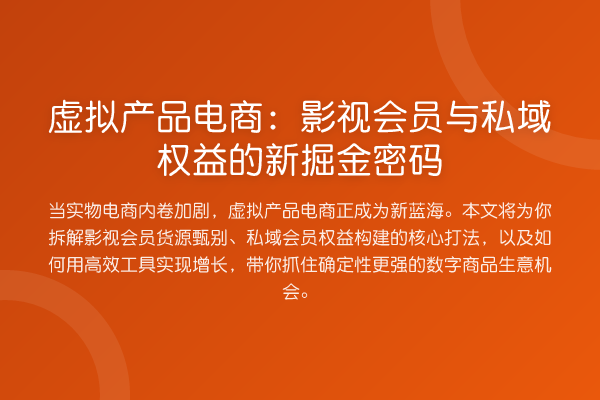 虚拟产品电商：影视会员与私域权益的新掘金密码

当实物电商内卷加剧，虚拟产品电商正成为新蓝海。本文将为你拆解影视会员货源甄别、私域会员权益构建的核心打法，以及如何用高效工具实现增长，带你抓住确定性更强的数字商品生意机会。